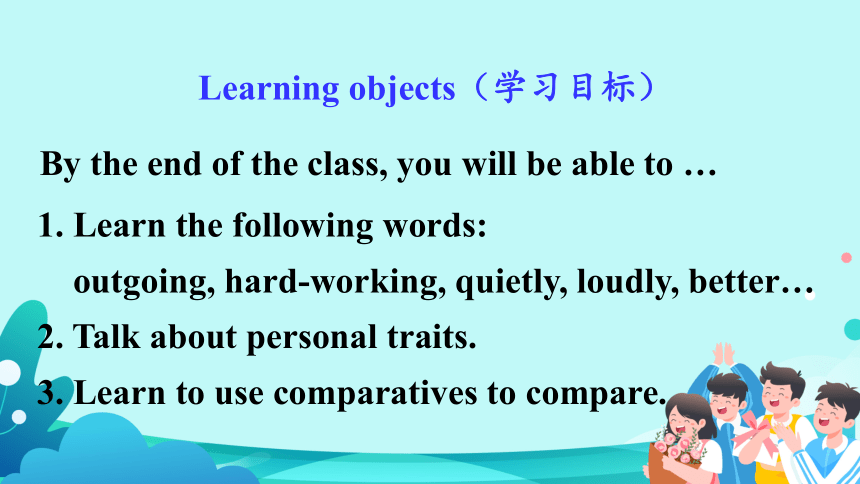 Learning objects（学习目标）

By the end of the class, you will be able to …

1. Learn the following words:
outgoing, hard-working, quietly, loudly, better…

2. Talk about personal traits.

3. Learn to use comparatives to compare.